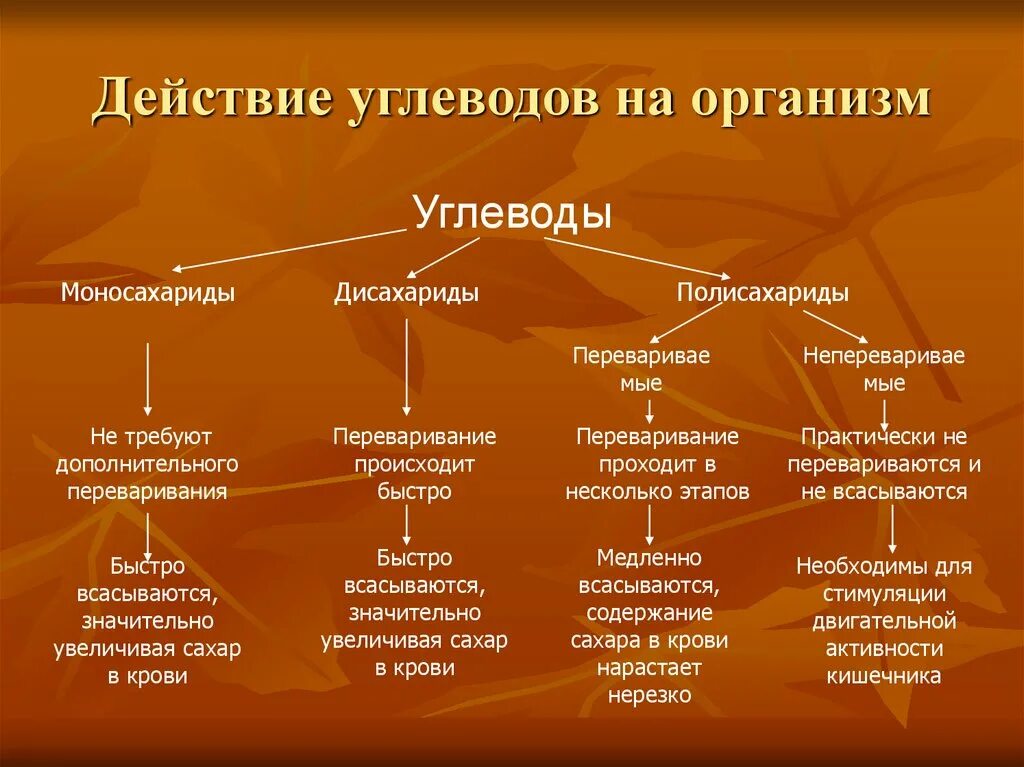 Действие углеводов на организм

Углеводы

Моносахариды

Не требуют дополнительного переваривания

Быстро всасываются, значительно увеличивая сахар в крови

Дисахариды

Переваривание происходит быстро

Быстро всасываются, значительно увеличивая сахар в крови

Полисахариды

Перевариваемые

Переваривание проходит в несколько этапов

Медленно всасываются, содержание сахара в крови нарастает нерезко

Неперевариваемые

Практически не перевариваются и не всасываются

Необходимы для стимуляции двигательной активности кишечника